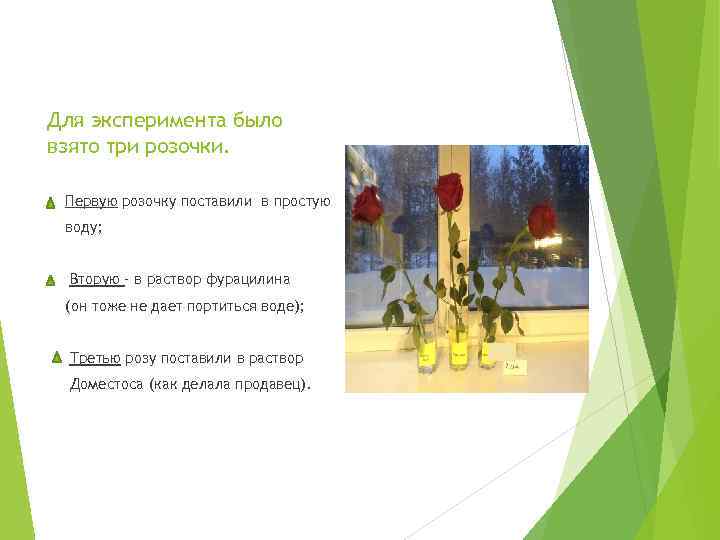 Для эксперимента было взято три розочки.

Первую розочку поставили в простую воду;

Вторую - в раствор фурацилина (он тоже не дает портиться воде);

Третью розу поставили в раствор Доместоса (как делала продавец).